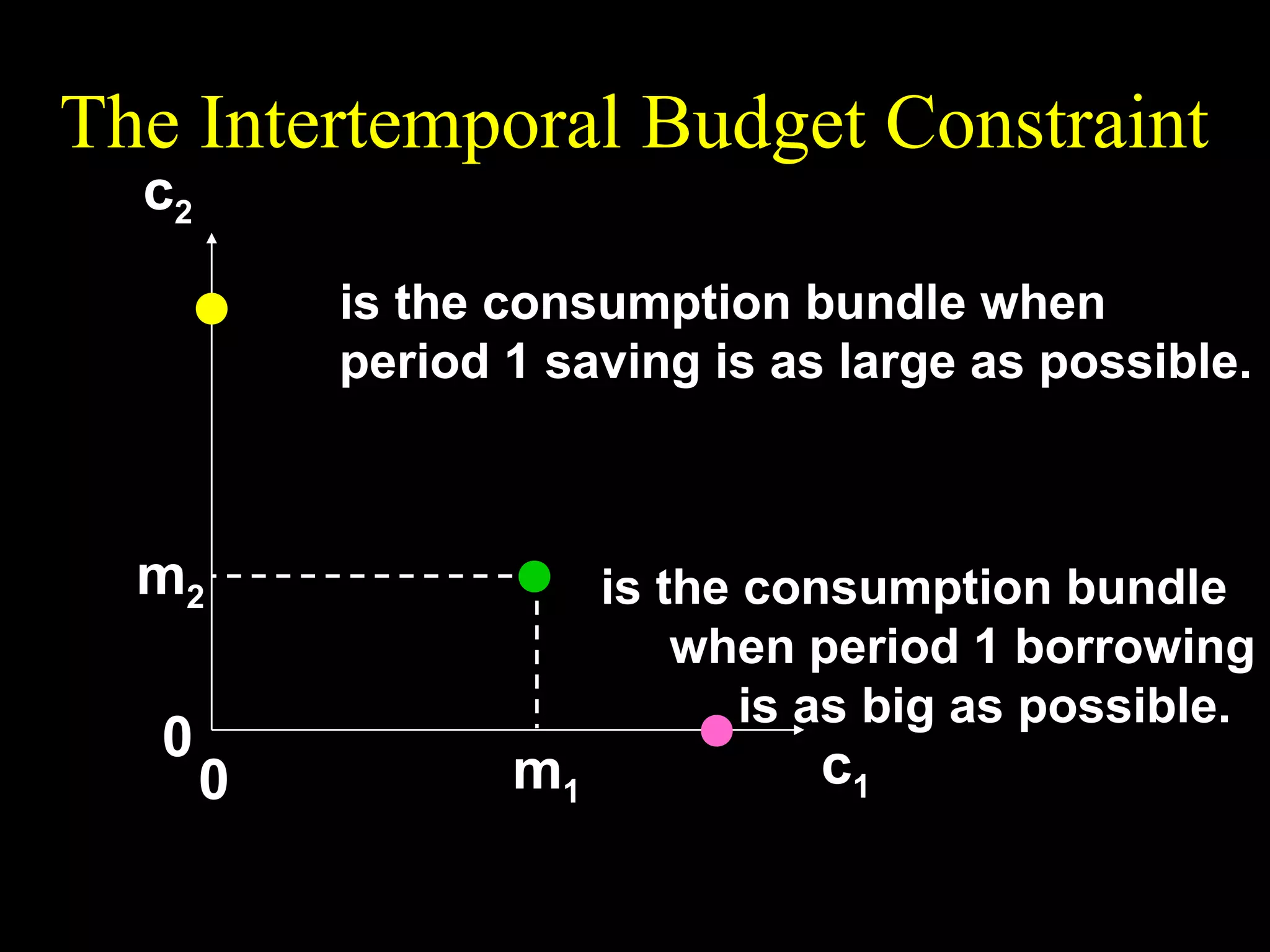 The Intertemporal Budget Constraint

$c_2$

is the consumption bundle when period 1 saving is as large as possible.

$m_2$

is the consumption bundle when period 1 borrowing is as big as possible.

0

0

$m_1$

$c_1$